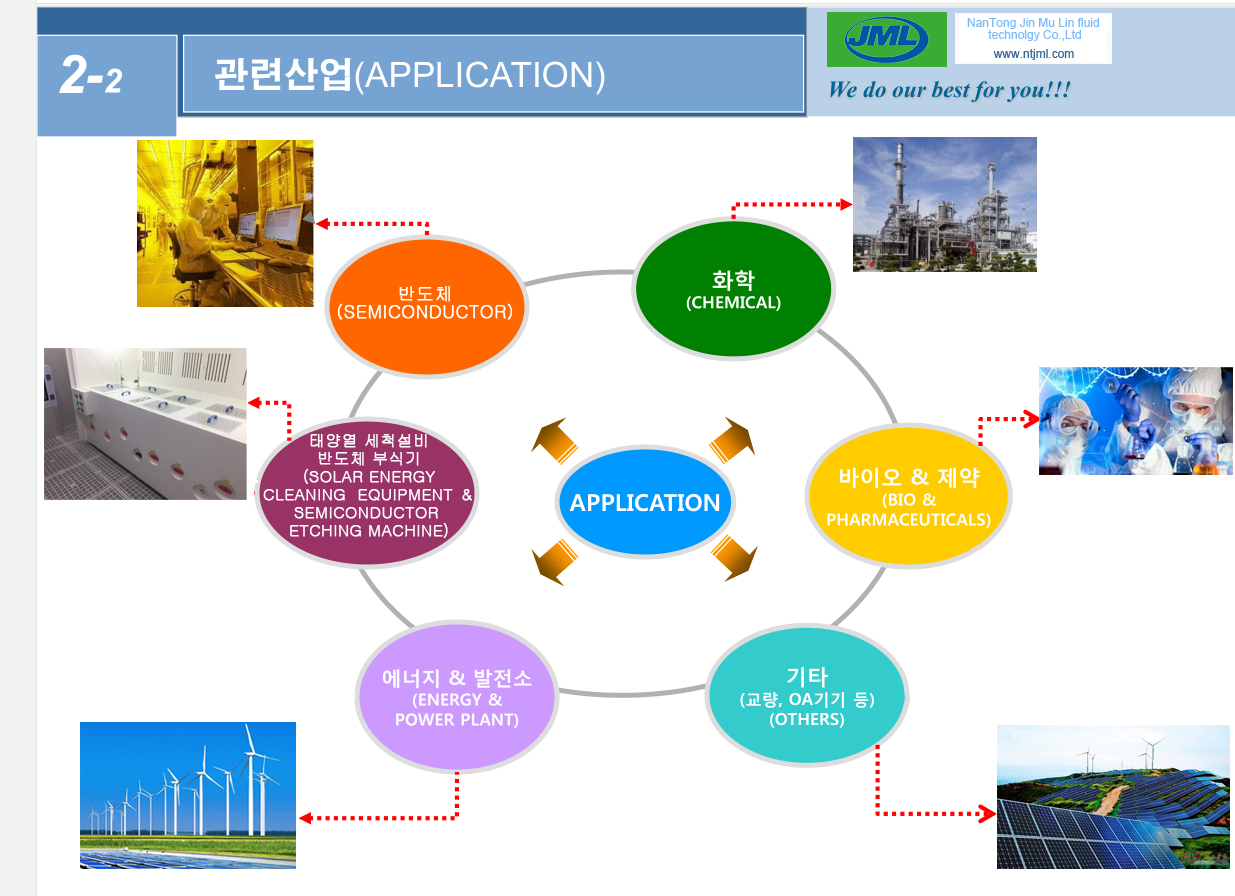 2-2

관련산업(APPLICATION)

JML

NanTong Jin Mu Lin fluid technolgy Co.,Ltd
www.ntjml.com

We do our best for you!!!

반도체
(SEMICONDUCTOR)

화학
(CHEMICAL)

태양열 세척설비
반도체 부식기
(SOLAR ENERGY CLEANING EQUIPMENT & SEMICONDUCTOR ETCHING MACHINE)

APPLICATION

바이오 & 제약
(BIO & PHARMACEUTICALS)

에너지 & 발전소
(ENERGY & POWER PLANT)

기타
(교량, OA기기 등)
(OTHERS)